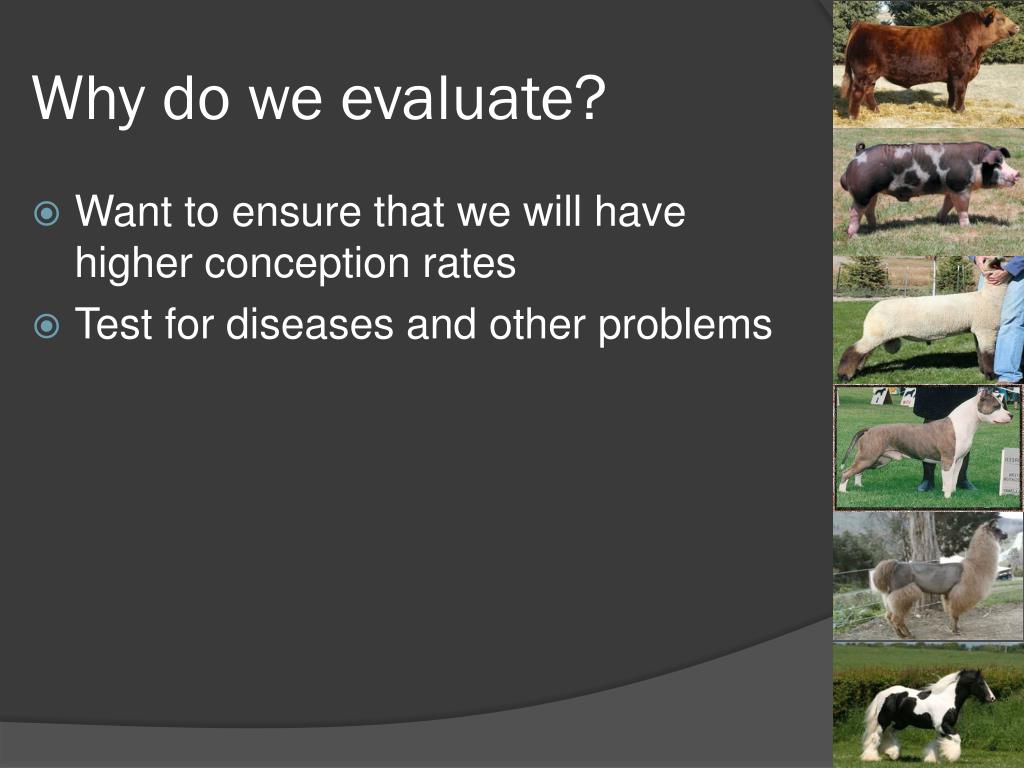 Why do we evaluate?

Want to ensure that we will have higher conception rates

Test for diseases and other problems